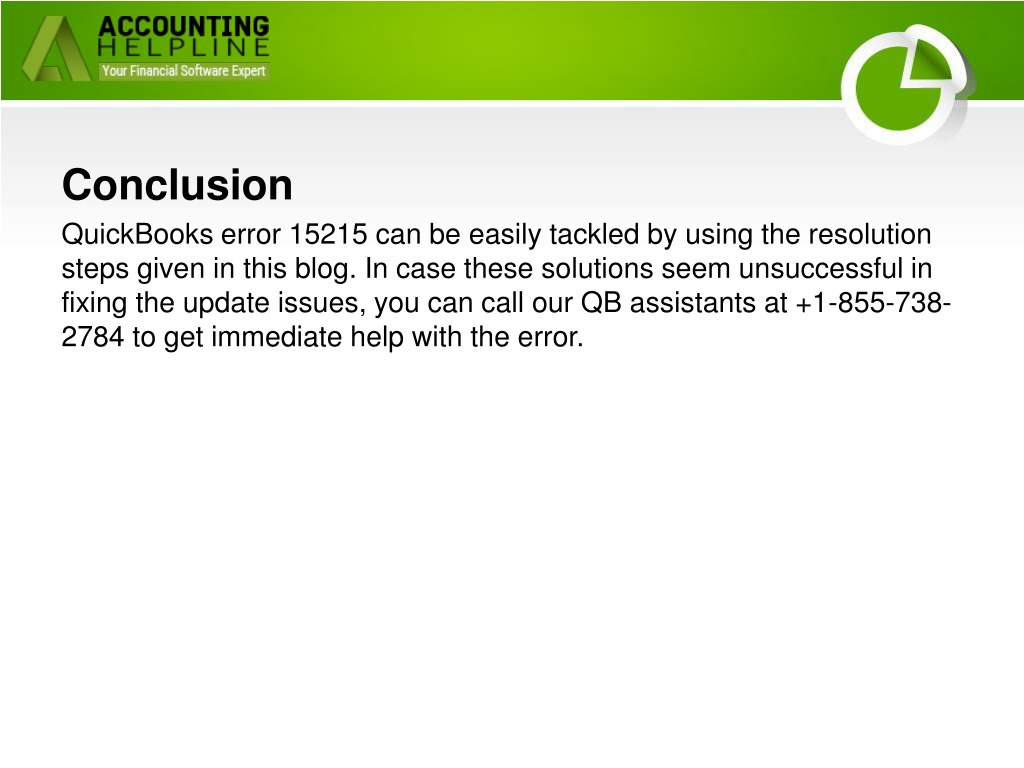 ACCOUNTING
HELPLINE
Your Financial Software Expert

Conclusion

QuickBooks error 15215 can be easily tackled by using the resolution steps given in this blog. In case these solutions seem unsuccessful in fixing the update issues, you can call our QB assistants at +1-855-738-2784 to get immediate help with the error.